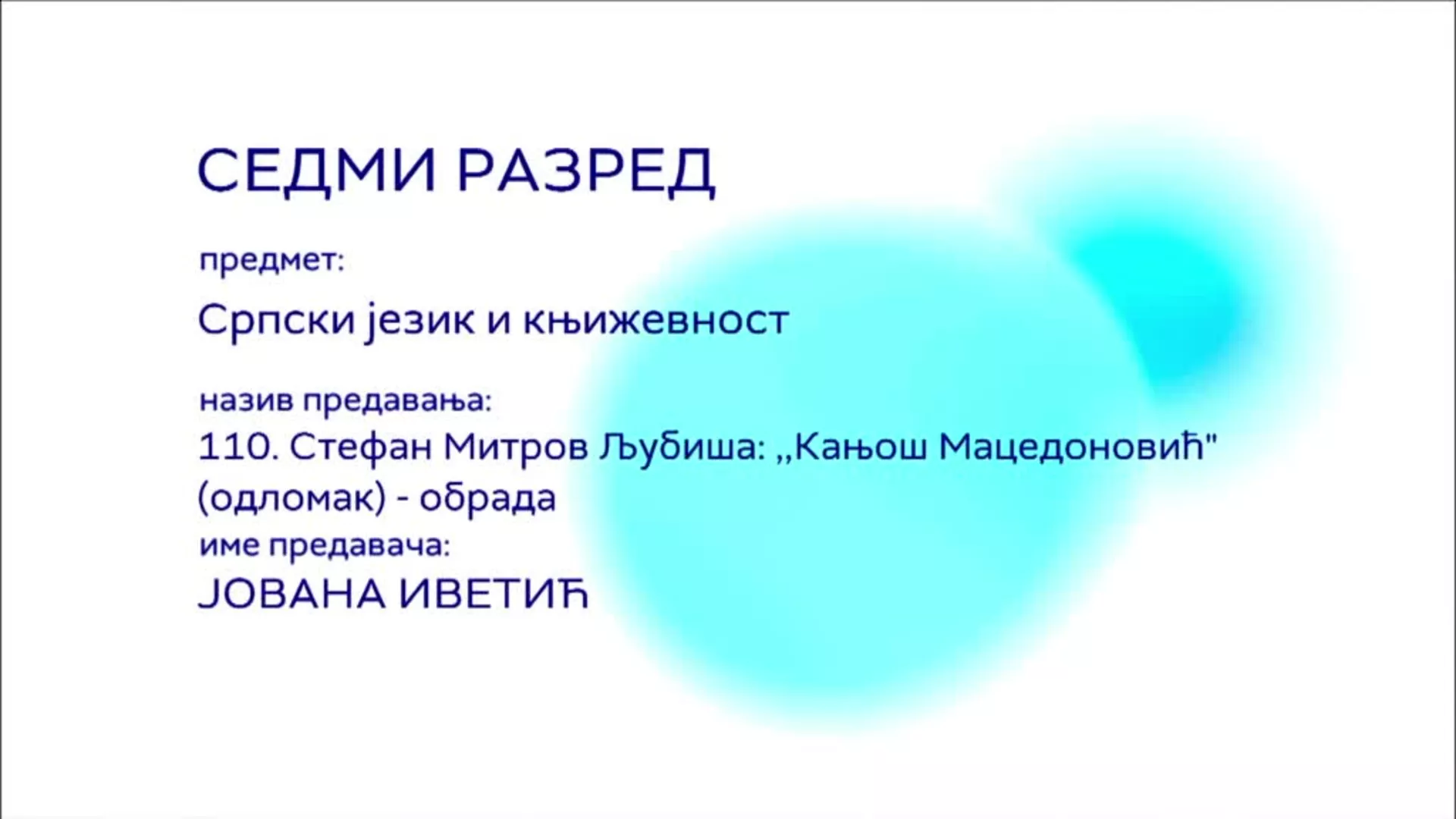 СЕДМИ РАЗРЕД

предмет:

Српски језик и књижевност

назив предавања:

110. Стефан Митров Љубиша: ,,Кањош Мацедоновић" (одломак) - обрада

име предавача:

ЈОВАНА ИВЕТИЋ